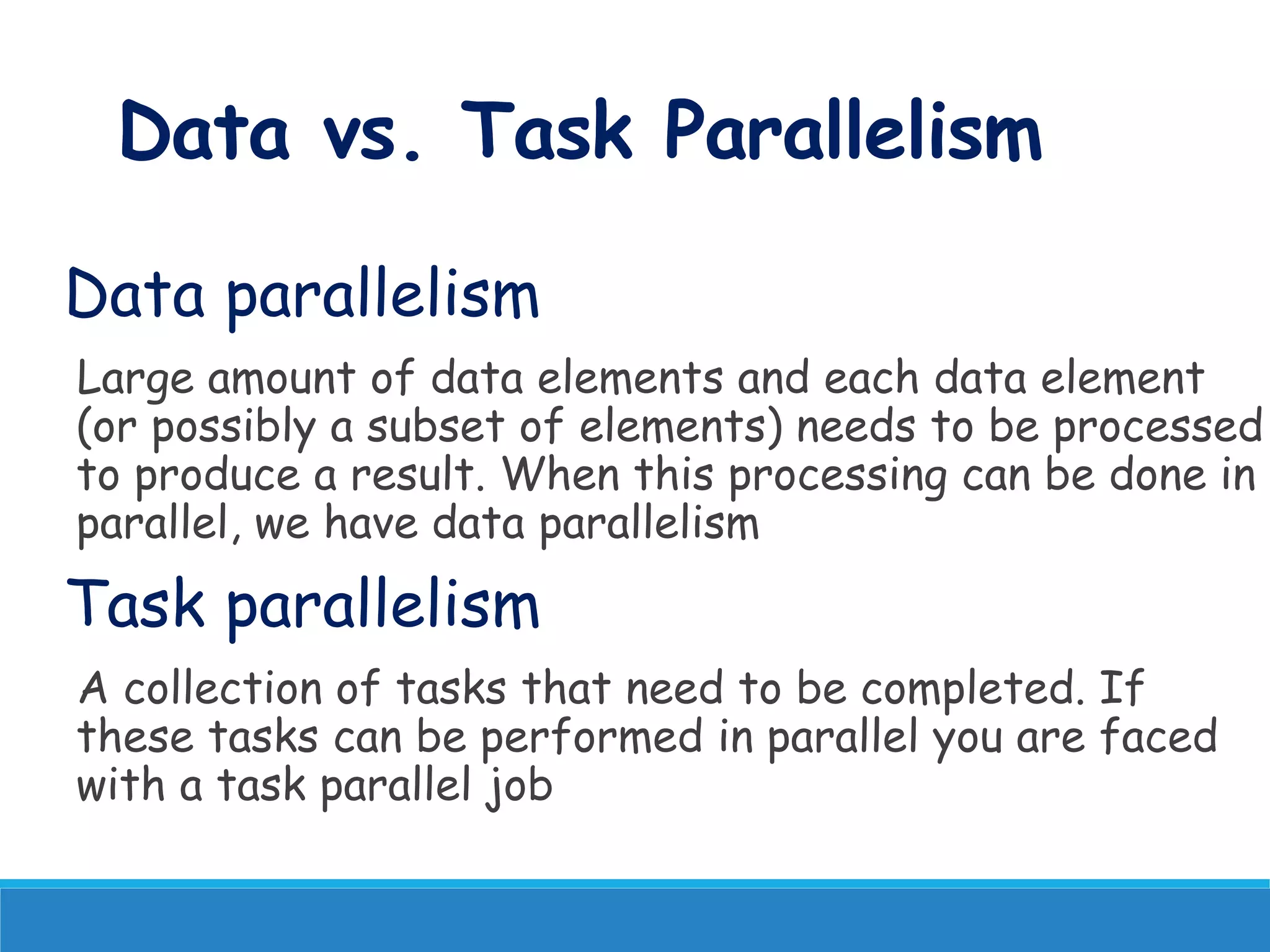 Data vs. Task Parallelism

Data parallelism

Large amount of data elements and each data element (or possibly a subset of elements) needs to be processed to produce a result. When this processing can be done in parallel, we have data parallelism

Task parallelism

A collection of tasks that need to be completed. If these tasks can be performed in parallel you are faced with a task parallel job